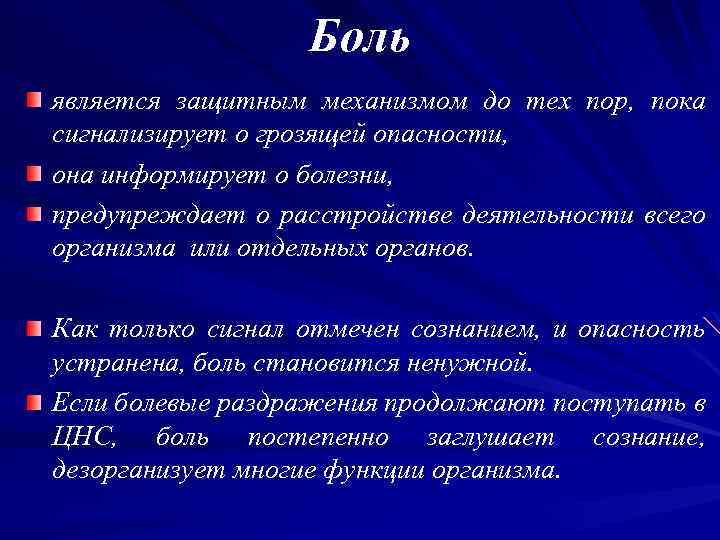 Боль

является защитным механизмом до тех пор, пока сигнализирует о грозящей опасности,

она информирует о болезни,

предупреждает о расстройстве деятельности всего организма или отдельных органов.

Как только сигнал отмечен сознанием, и опасность устранена, боль становится ненужной.

Если болевые раздражения продолжают поступать в ЦНС, боль постепенно заглушает сознание, дезорганизует многие функции организма.